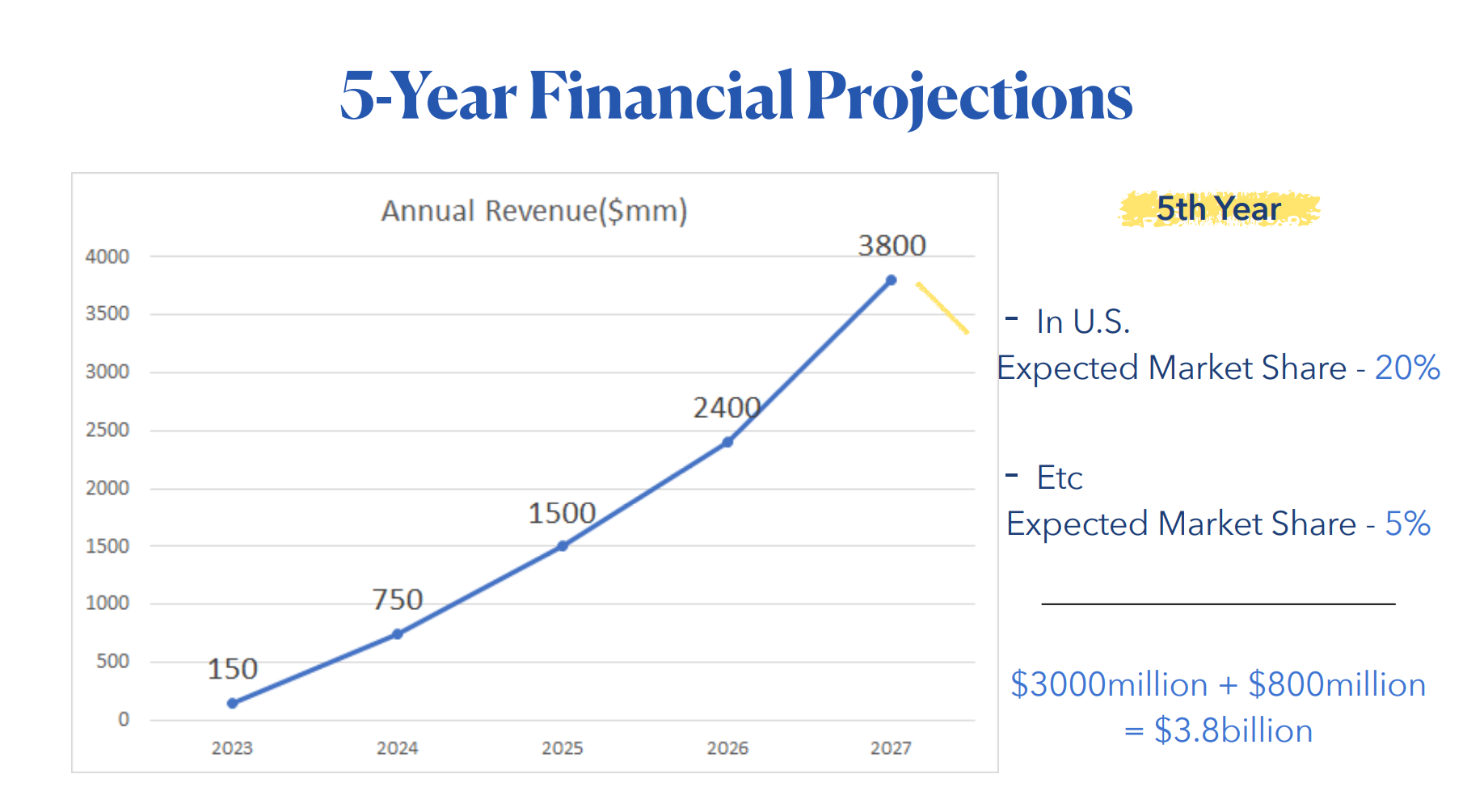 5-Year Financial Projections

Annual Revenue($mm)

4000
3500
3000
2500
2000
1500
1000
500
0

150
750
1500
2400
3800

2023
2024
2025
2026
2027

5th Year

- In U.S.
Expected Market Share - 20%

- Etc
Expected Market Share - 5%

$3000million + $800million = $3.8billion